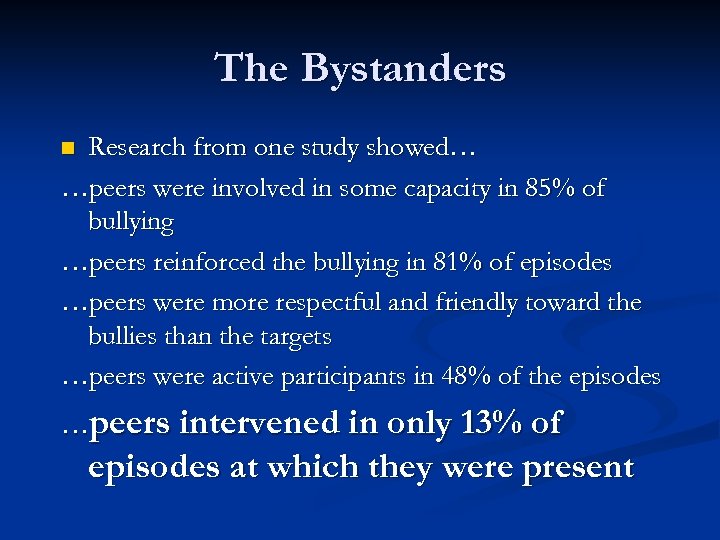 The Bystanders

Research from one study showed…

…peers were involved in some capacity in 85% of bullying

…peers reinforced the bullying in 81% of episodes

…peers were more respectful and friendly toward the bullies than the targets

…peers were active participants in 48% of the episodes

…peers intervened in only 13% of episodes at which they were present